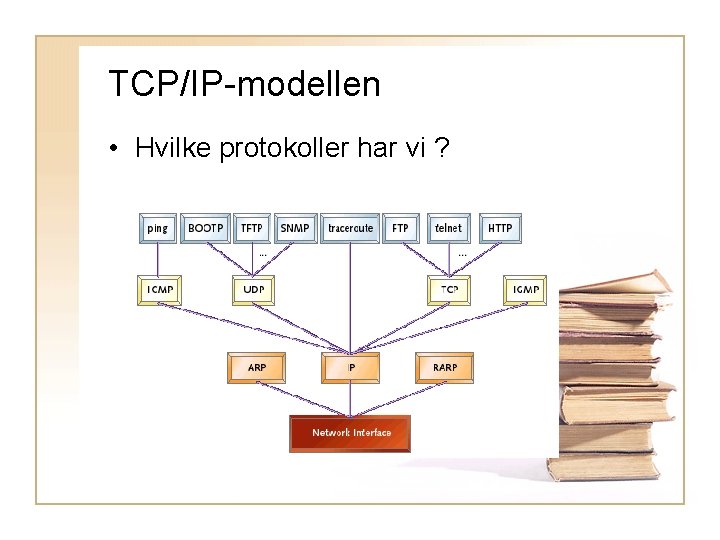 TCP/IP-modellen

• Hvilke protokoller har vi ?

ping BOOTP TFTP SNMP traceroute FTP telnet HTTP

...

...

ICMP UDP TCP IGMP

ARP IP RARP

Network Interface